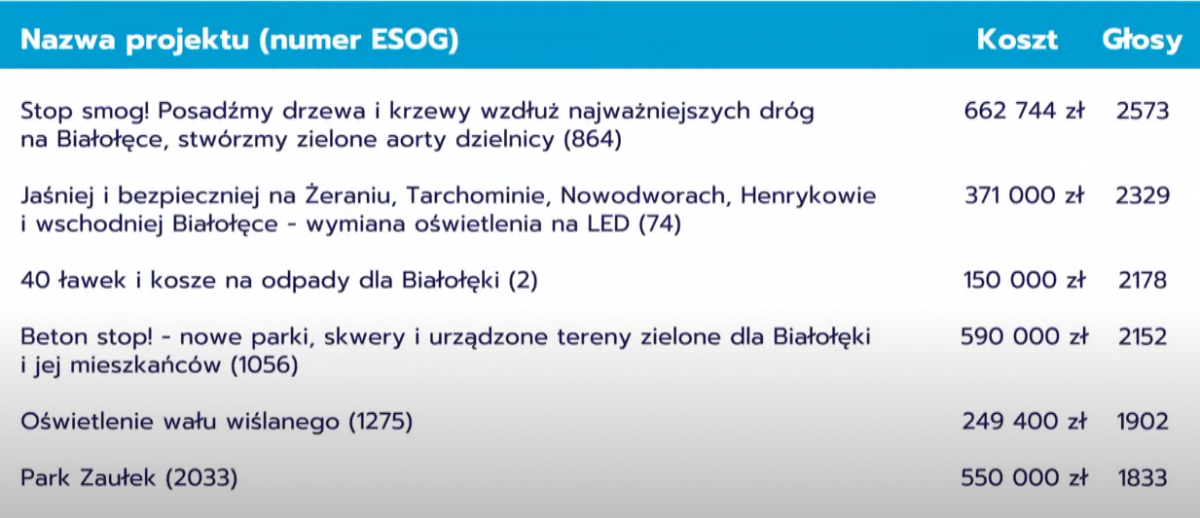 | Nazwa projektu (numer ESOG) | Koszt | Głosy |
|---|---|---|
| Stop smog! Posadźmy drzewa i krzewy wzdłuż najważniejszych dróg na Białołęce, stwórzmy zielone aorty dzielnicy (864) | 662 744 zł | 2573 |
| Jaśniej i bezpieczniej na Żeraniu, Tarchominie, Nowodworach, Henrykowie i wschodniej Białołęce - wymiana oświetlenia na LED (74) | 371 000 zł | 2329 |
| 40 ławek i kosze na odpady dla Białołęki (2) | 150 000 zł | 2178 |
| Beton stop! - nowe parki, skwery i urządzone tereny zielone dla Białołęki i jej mieszkańców (1056) | 590 000 zł | 2152 |
| Oświetlenie wału wiślanego (1275) | 249 400 zł | 1902 |
| Park Zaułek (2033) | 550 000 zł | 1833 |